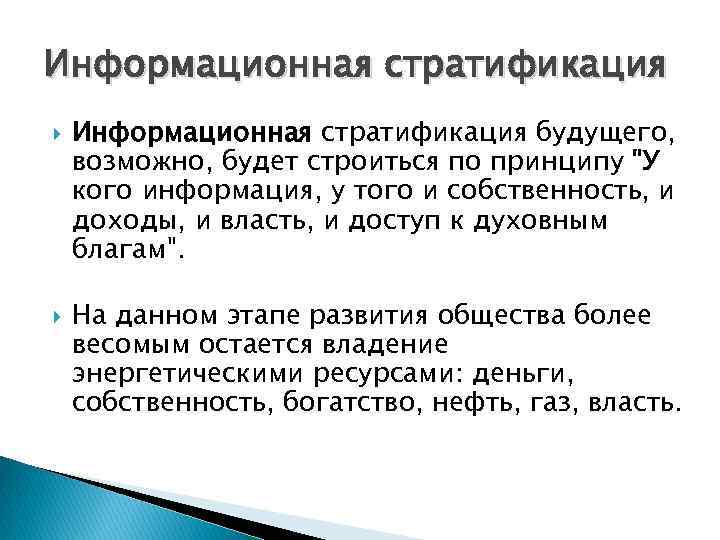 Информационная стратификация

Информационная стратификация будущего, возможно, будет строиться по принципу "У кого информация, у того и собственность, и доходы, и власть, и доступ к духовным благам".

На данном этапе развития общества более весомым остается владение энергетическими ресурсами: деньги, собственность, богатство, нефть, газ, власть.